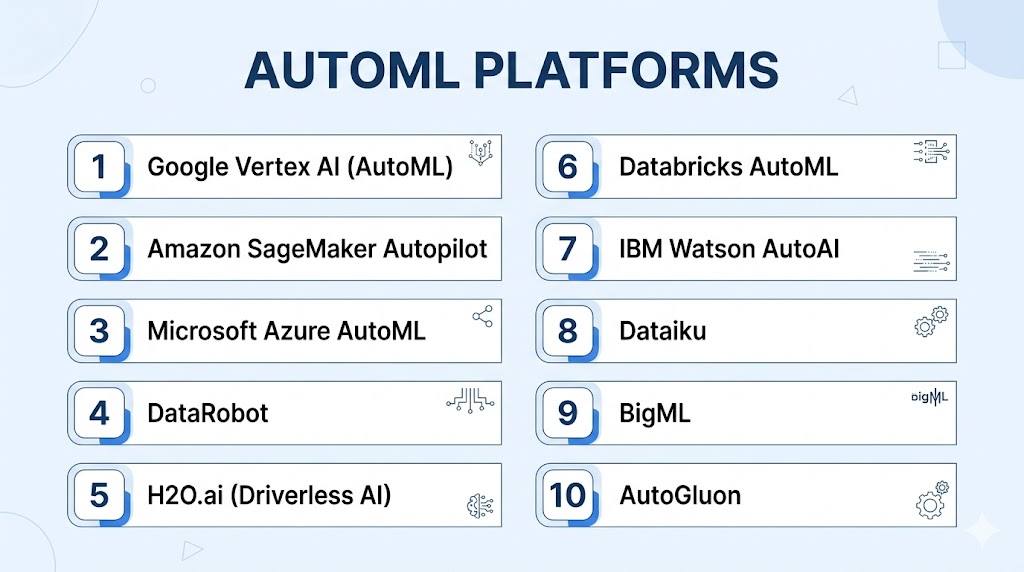 AUTOML PLATFORMS

1 Google Vertex AI (AutoML)

2 Amazon SageMaker Autopilot

3 Microsoft Azure AutoML

4 DataRobot

5 H2O.ai (Driverless AI)

6 Databricks AutoML

7 IBM Watson AutoAI

8 Dataiku

9 BigML

bigML

10 AutoGluon